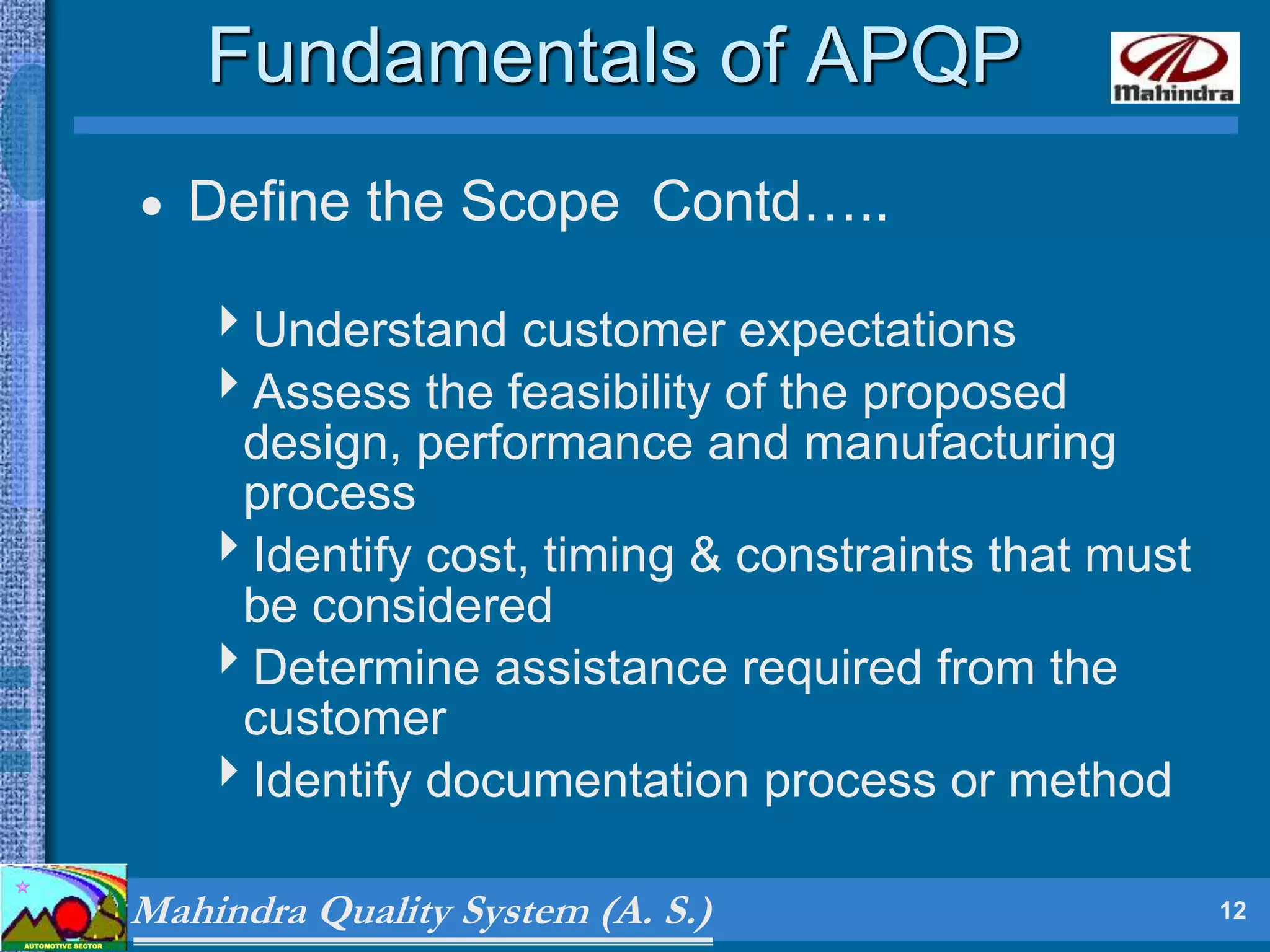 Fundamentals of APQP

Mahindra

• Define the Scope Contd…..

Understand customer expectations

Assess the feasibility of the proposed design, performance and manufacturing process

Identify cost, timing & constraints that must be considered

Determine assistance required from the customer

Identify documentation process or method

AUTOMOTIVE SECTOR

Mahindra Quality System (A. S.)

12